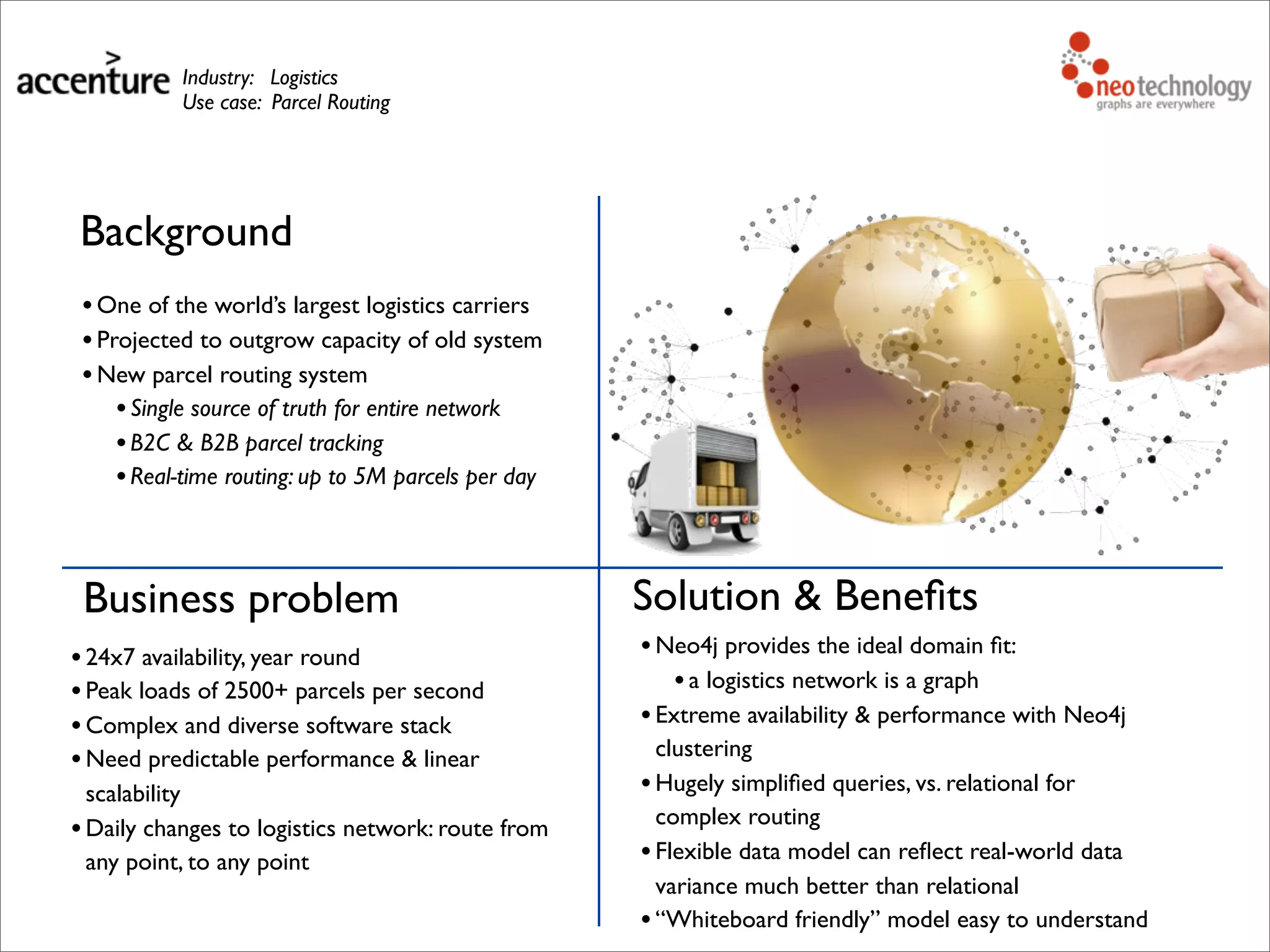 accenture Industry: Logistics
Use case: Parcel Routing

neo technology
graphs are everywhere

Background

• One of the world's largest logistics carriers
• Projected to outgrow capacity of old system
• New parcel routing system
  • Single source of truth for entire network
  • B2C & B2B parcel tracking
  • Real-time routing: up to 5M parcels per day

Business problem

• 24x7 availability, year round
• Peak loads of 2500+ parcels per second
• Complex and diverse software stack
• Need predictable performance & linear scalability
• Daily changes to logistics network: route from any point, to any point

Solution & Benefits

• Neo4j provides the ideal domain fit:
  • a logistics network is a graph
• Extreme availability & performance with Neo4j clustering
• Hugely simplified queries, vs. relational for complex routing
• Flexible data model can reflect real-world data variance much better than relational
• "Whiteboard friendly" model easy to understand